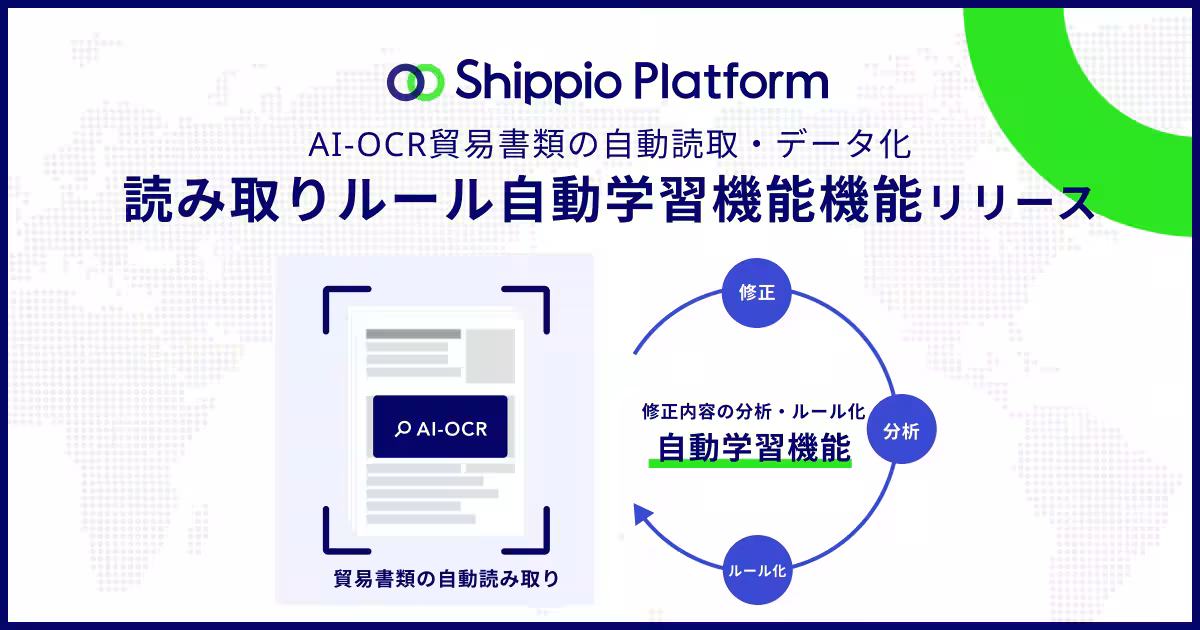 Shippio Platform

AI-OCR貿易書類の自動読取・データ化

読み取りルール自動学習機能機能リリース

AI-OCR

貿易書類の自動読み取り

修正

分析

ルール化

修正内容の分析・ルール化

自動学習機能